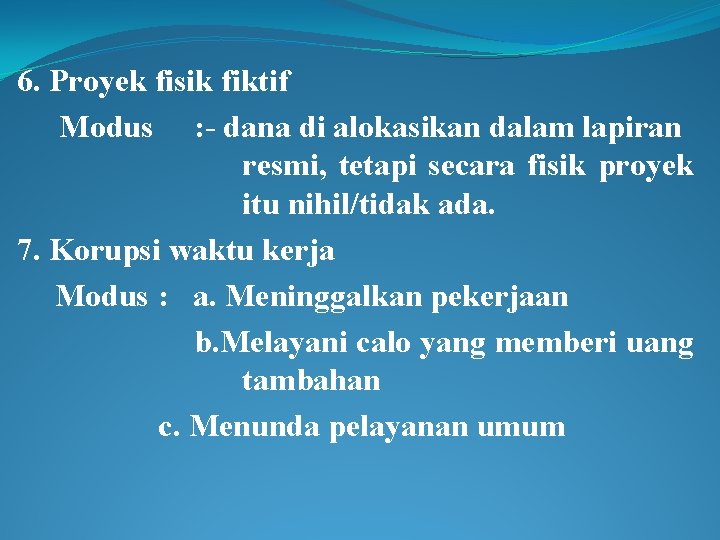 6. Proyek fisik fiktif

Modus :- dana di alokasikan dalam lapiran resmi, tetapi secara fisik proyek itu nihil/tidak ada.

7. Korupsi waktu kerja

Modus : a. Meninggalkan pekerjaan

b.Melayani calo yang memberi uang tambahan

c. Menunda pelayanan umum